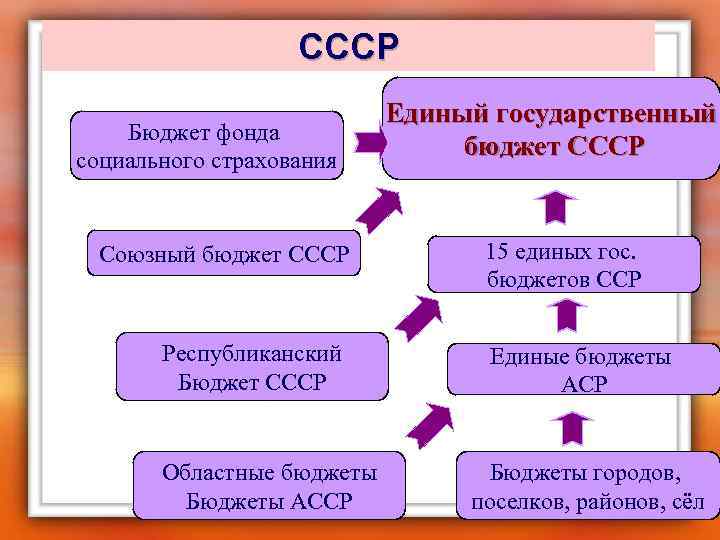 СССР

Бюджет фонда социального страхования

Единый государственный бюджет СССР

Союзный бюджет СССР

15 единых гос. бюджетов ССР

Республиканский Бюджет СССР

Единые бюджеты АСР

Областные бюджеты Бюджеты АССР

Бюджеты городов, поселков, районов, сёл